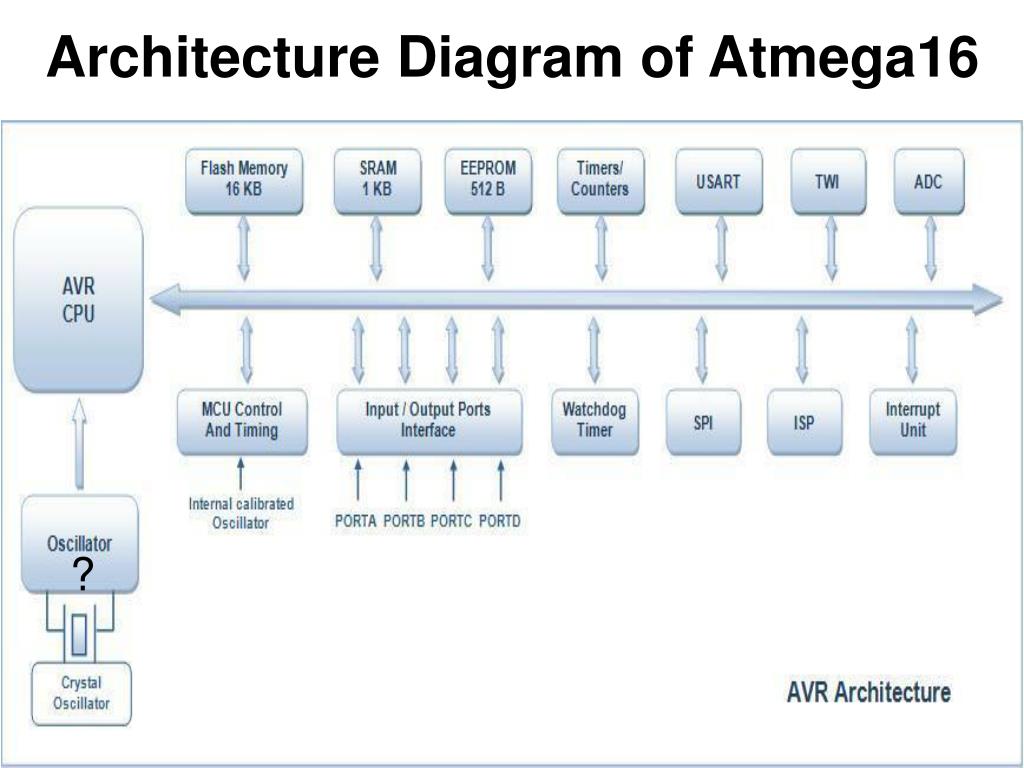 Architecture Diagram of Atmega16

Flash Memory 16 KB

SRAM 1 KB

EEPROM 512 B

Timers/ Counters

USART

TWI

ADC

AVR CPU

MCU Control And Timing

Input / Output Ports Interface

Watchdog Timer

SPI

ISP

Interrupt Unit

Internal calibrated Oscillator

PORTA PORTB PORTC PORTD

Oscillator

?

Crystal Oscillator

AVR Architecture